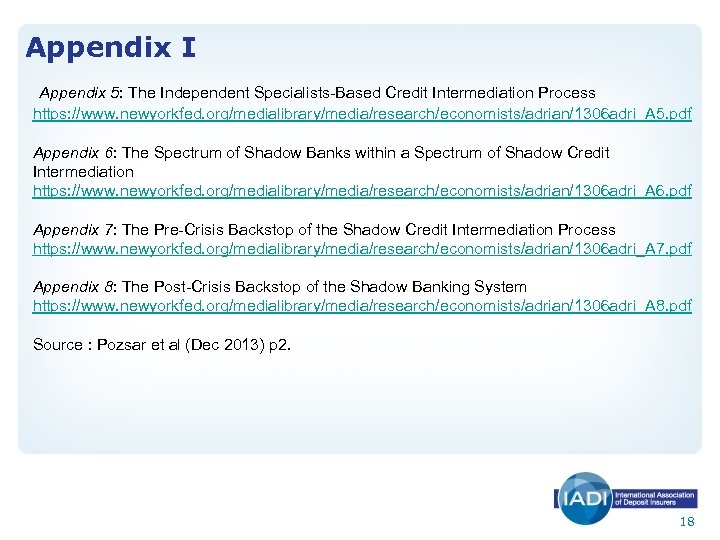 Appendix I

Appendix 5: The Independent Specialists-Based Credit Intermediation Process
https://www.newyorkfed.org/medialibrary/media/research/economists/adrian/1306adri_A5.pdf

Appendix 6: The Spectrum of Shadow Banks within a Spectrum of Shadow Credit Intermediation
https://www.newyorkfed.org/medialibrary/media/research/economists/adrian/1306adri_A6.pdf

Appendix 7: The Pre-Crisis Backstop of the Shadow Credit Intermediation Process
https://www.newyorkfed.org/medialibrary/media/research/economists/adrian/1306adri_A7.pdf

Appendix 8: The Post-Crisis Backstop of the Shadow Banking System
https://www.newyorkfed.org/medialibrary/media/research/economists/adrian/1306adri_A8.pdf

Source : Pozsar et al (Dec 2013) p2.

IADI International Association of Deposit Insurers

18